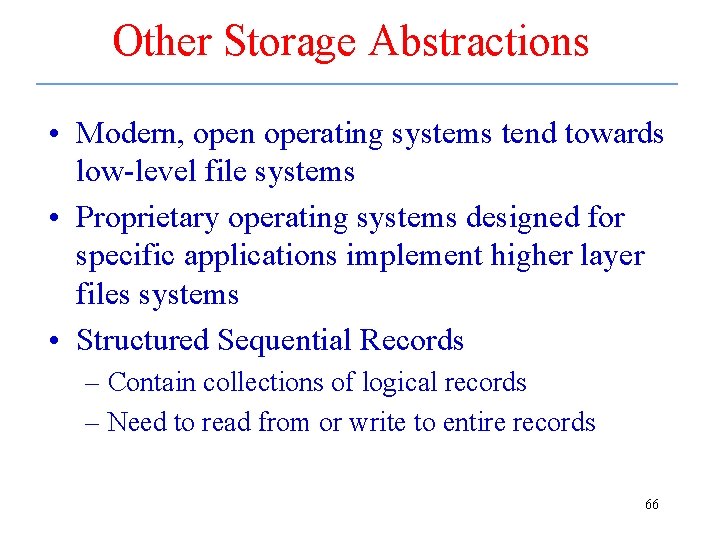 Other Storage Abstractions

• Modern, open operating systems tend towards low-level file systems

• Proprietary operating systems designed for specific applications implement higher layer files systems

• Structured Sequential Records
  – Contain collections of logical records
  – Need to read from or write to entire records

66